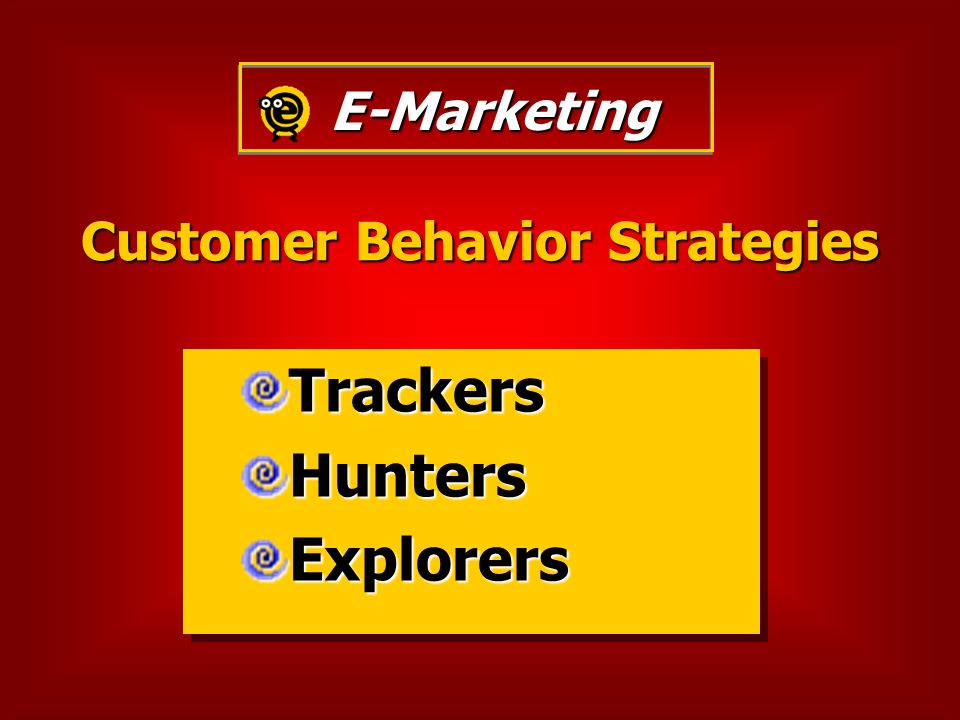 E-Marketing

Customer Behavior Strategies

Trackers
Hunters
Explorers